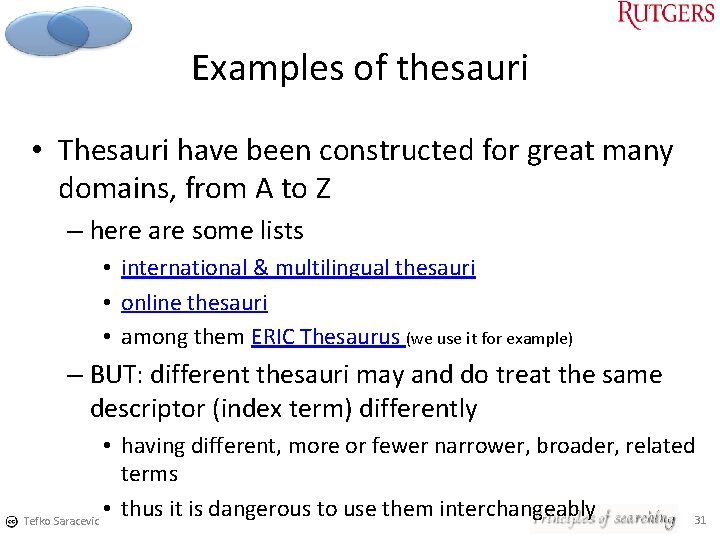 RUTGERS

Examples of thesauri

• Thesauri have been constructed for great many domains, from A to Z

– here are some lists

• international & multilingual thesauri

• online thesauri

• among them ERIC Thesaurus (we use it for example)

– BUT: different thesauri may and do treat the same descriptor (index term) differently

• having different, more or fewer narrower, broader, related terms

• thus it is dangerous to use them interchangeably

Tefko Saracevic

Principles of searching

31